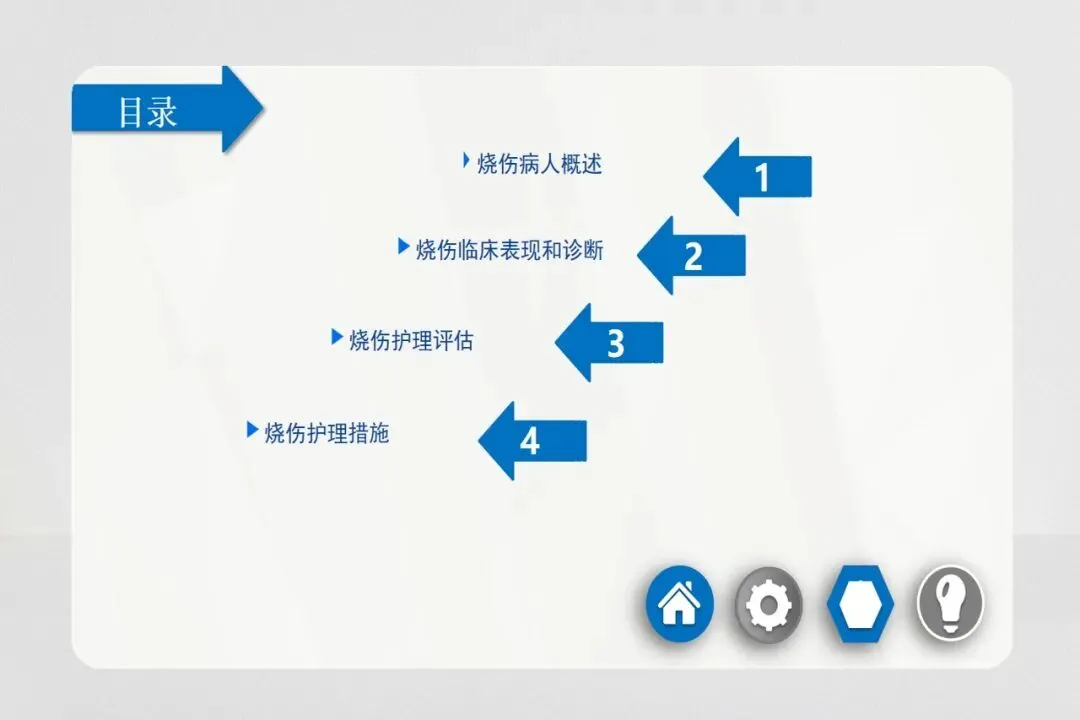 目录

烧伤病人概述
1

烧伤临床表现和诊断
2

烧伤护理评估
3

烧伤护理措施
4